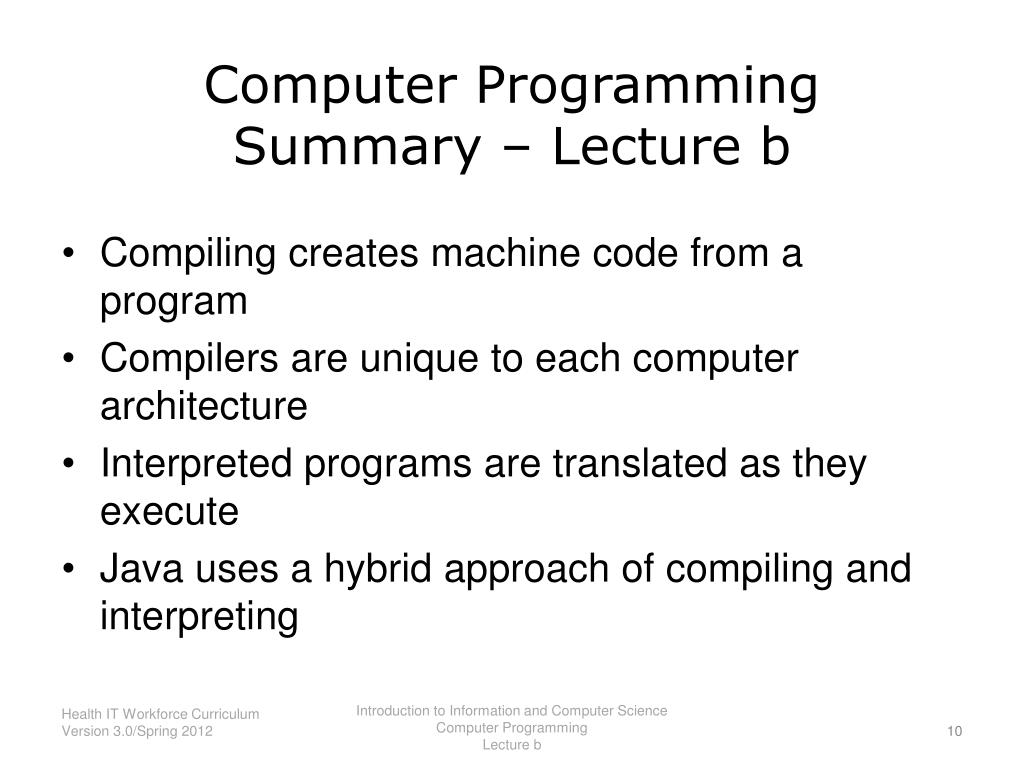 Computer Programming Summary – Lecture b

• Compiling creates machine code from a program
• Compilers are unique to each computer architecture
• Interpreted programs are translated as they execute
• Java uses a hybrid approach of compiling and interpreting

Health IT Workforce Curriculum
Version 3.0/Spring 2012

Introduction to Information and Computer Science
Computer Programming
Lecture b

10